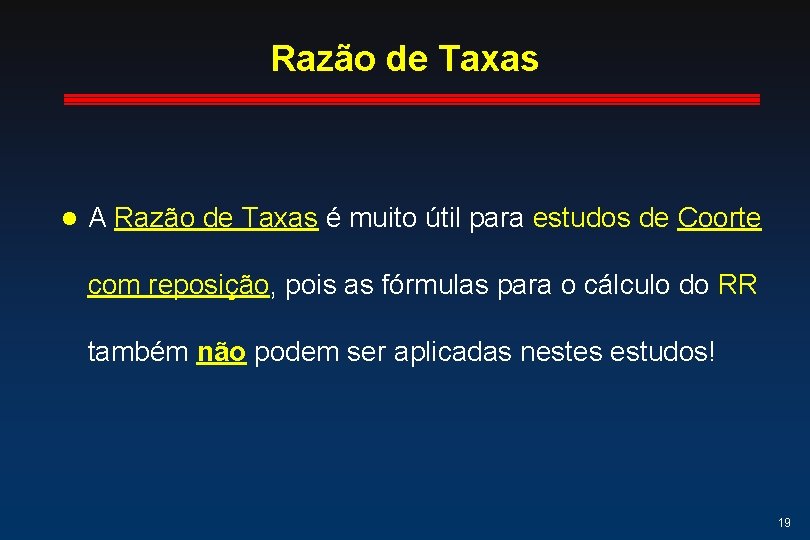 Razão de Taxas

• A Razão de Taxas é muito útil para estudos de Coorte com reposição, pois as fórmulas para o cálculo do RR também não podem ser aplicadas nestes estudos!

19